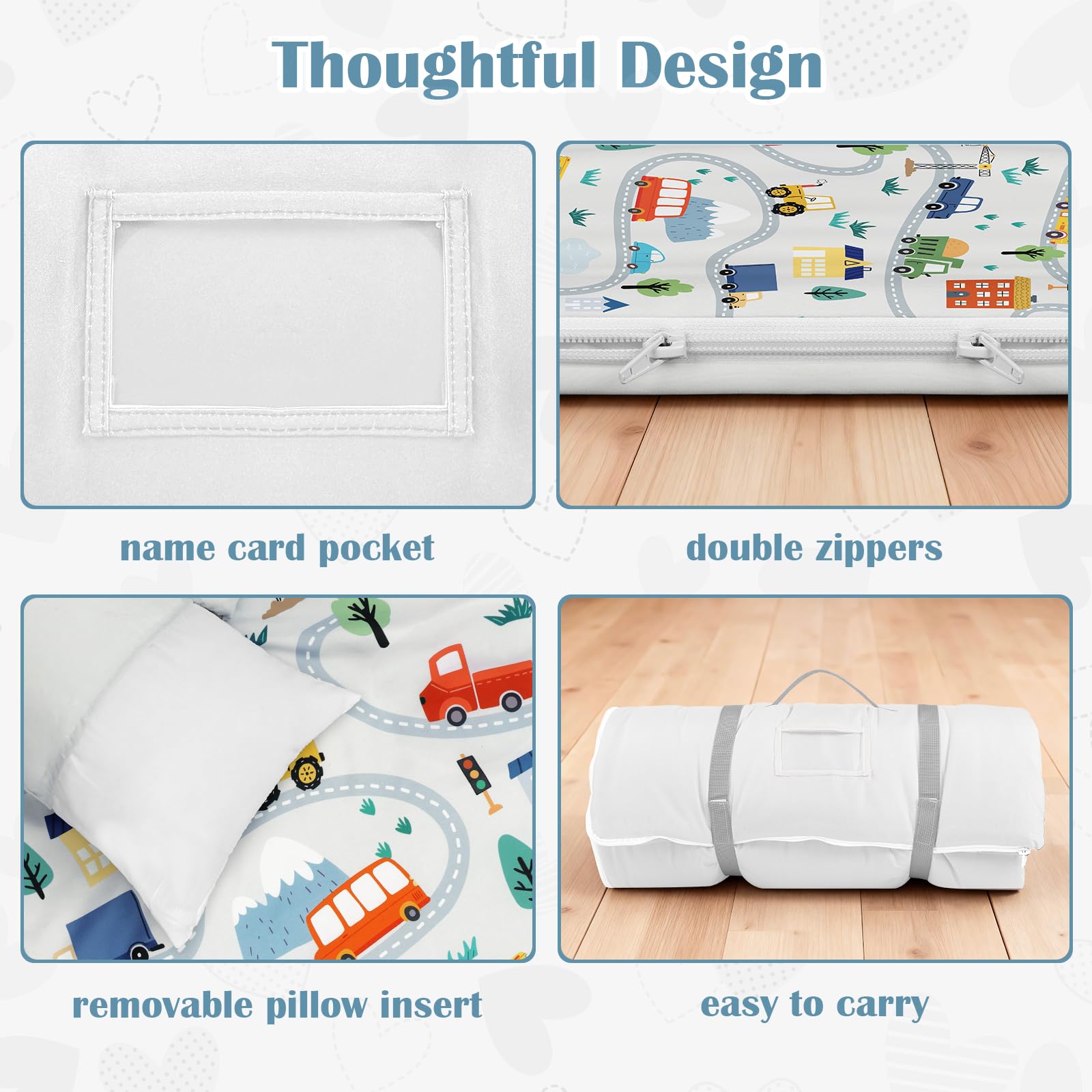 Thoughtful Design

name card pocket

double zippers

removable pillow insert

easy to carry